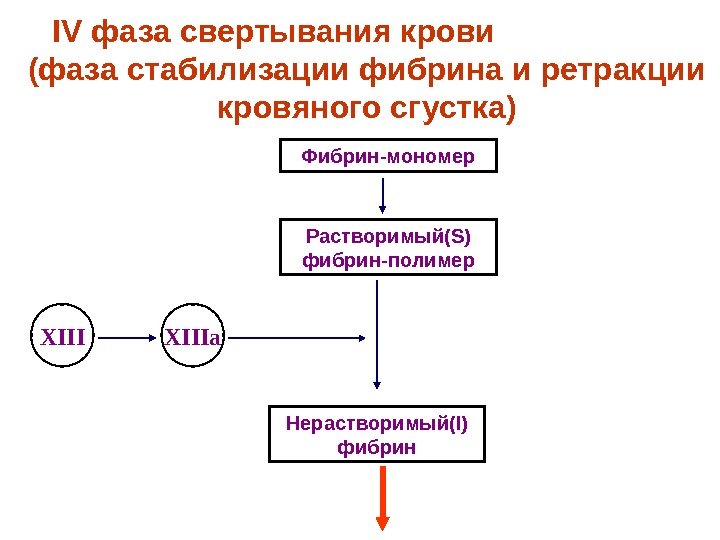 IV фаза свертывания крови (фаза стабилизации фибрина и ретракции кровяного сгустка)

Фибрин-мономер

Растворимый(S) фибрин-полимер

XIII

XIIIa

Нерастворимый(I) фибрин